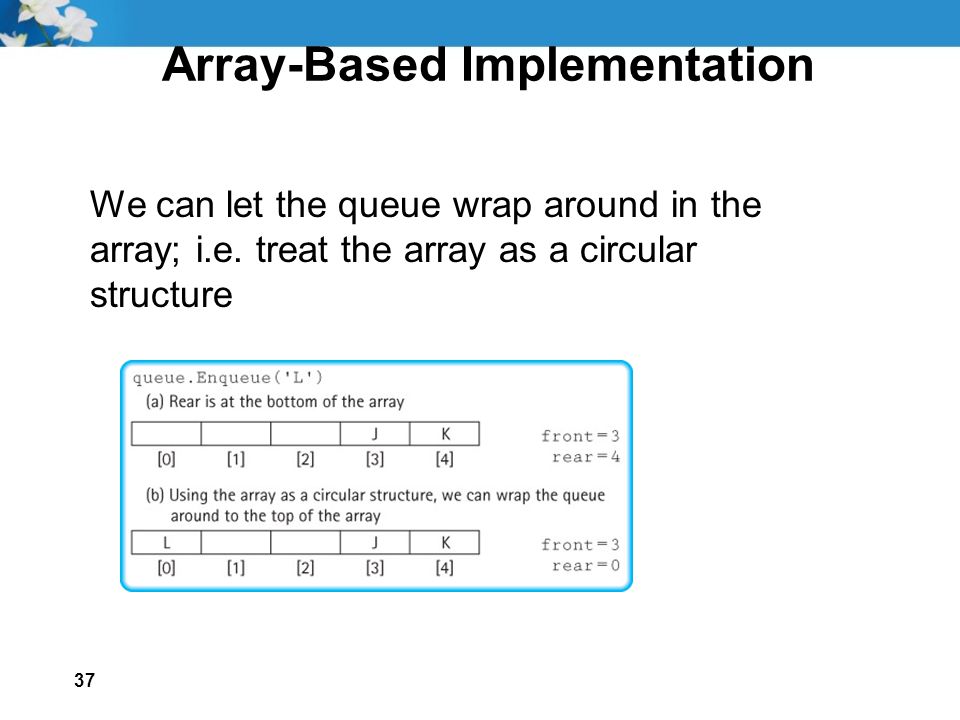 Array-Based Implementation

We can let the queue wrap around in the array; i.e. treat the array as a circular structure

queue.Enqueue('L')

(a) Rear is at the bottom of the array

|  |  |  | J | K |
|---|---|---|---|---|
| [0] | [1] | [2] | [3] | [4] |

front = 3
rear = 4

(b) Using the array as a circular structure, we can wrap the queue around to the top of the array

| L |  |  | J | K |
|---|---|---|---|---|
| [0] | [1] | [2] | [3] | [4] |

front = 3
rear = 0

37